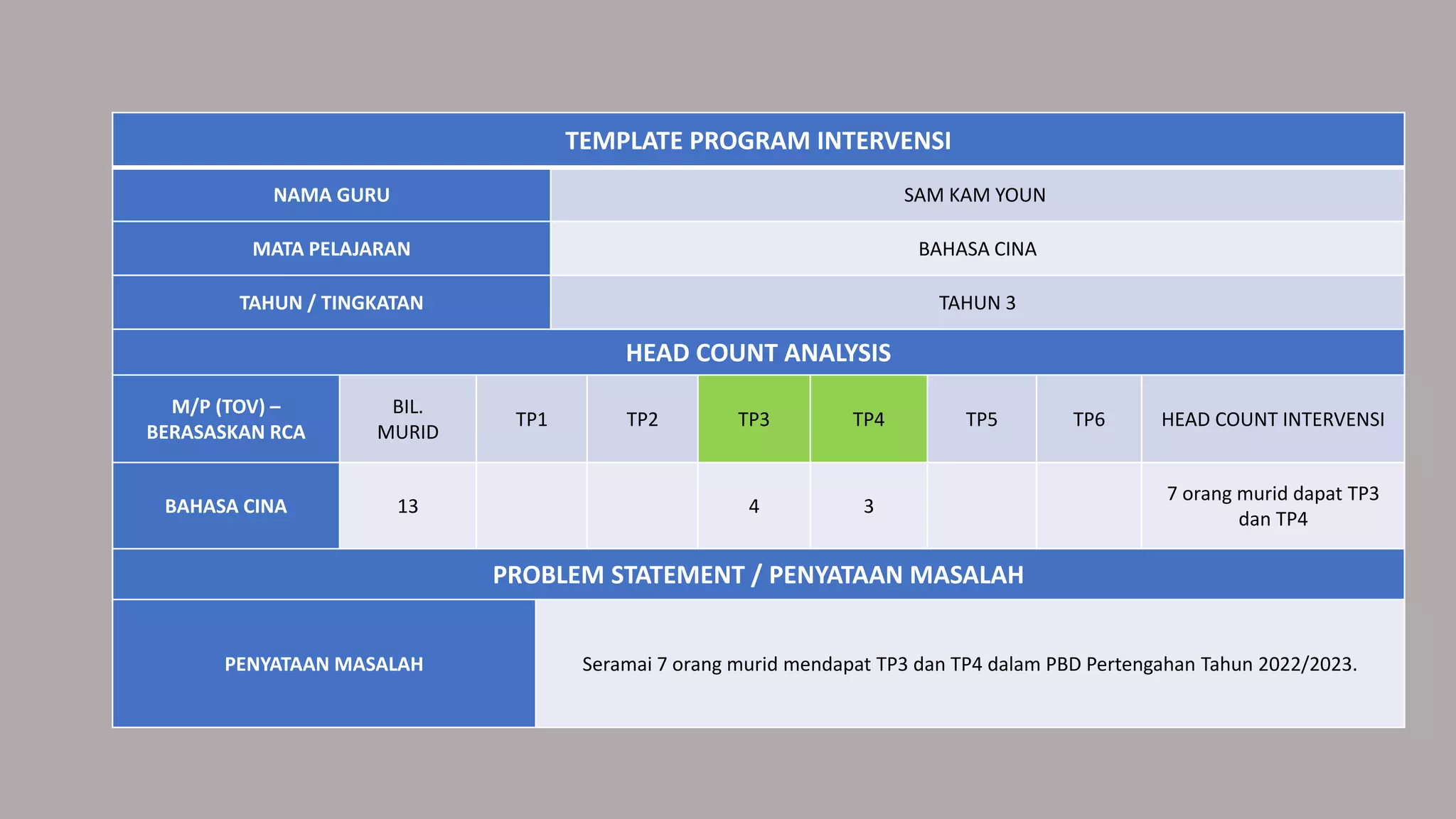 TEMPLATE PROGRAM INTERVENSI

| NAMA GURU | SAM KAM YOUN |
|---|---|
| MATA PELAJARAN | BAHASA CINA |
| TAHUN / TINGKATAN | TAHUN 3 |

HEAD COUNT ANALYSIS

| M/P (TOV) – BERASASKAN RCA | BIL. MURID | TP1 | TP2 | TP3 | TP4 | TP5 | TP6 | HEAD COUNT INTERVENSI |
|---|---|---|---|---|---|---|---|---|
| BAHASA CINA | 13 | | | 4 | 3 | | | 7 orang murid dapat TP3 dan TP4 |

PROBLEM STATEMENT / PENYATAAN MASALAH

| PENYATAAN MASALAH | Seramai 7 orang murid mendapat TP3 dan TP4 dalam PBD Pertengahan Tahun 2022/2023. |
|---|---|